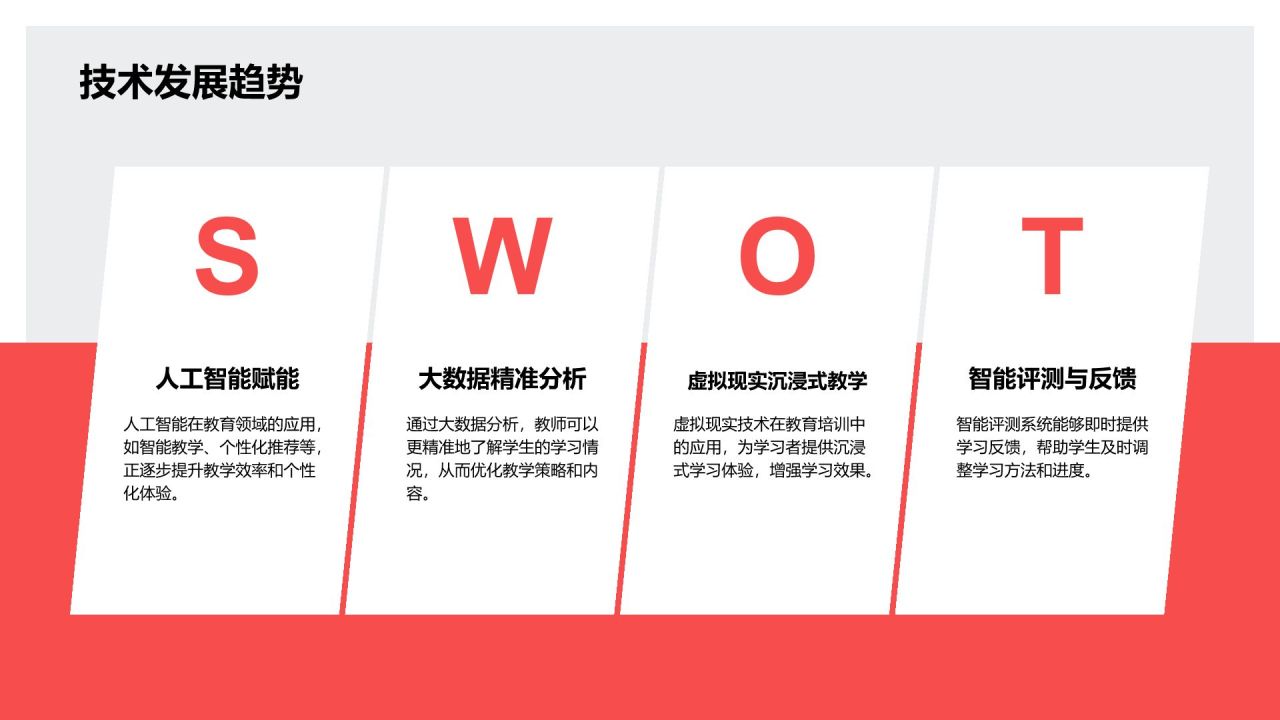 技术发展趋势

S

人工智能赋能

人工智能在教育领域的应用，如智能教学、个性化推荐等，正逐步提升教学效率和个性化体验。

W

大数据精准分析

通过大数据分析，教师可以更精准地了解学生的学习情况，从而优化教学策略和内容。

O

虚拟现实沉浸式教学

虚拟现实技术在教育培训中的应用，为学习者提供沉浸式学习体验，增强学习效果。

T

智能评测与反馈

智能评测系统能够即时提供学习反馈，帮助学生及时调整学习方法和进度。